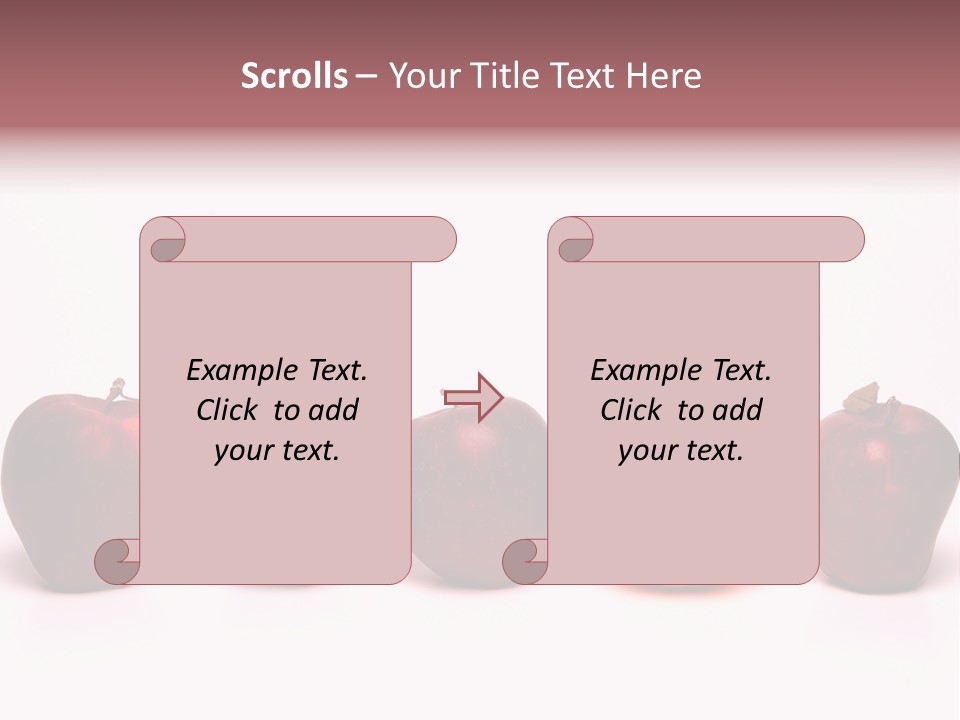 Scrolls – Your Title Text Here

Example Text. Click to add your text.

Example Text. Click to add your text.